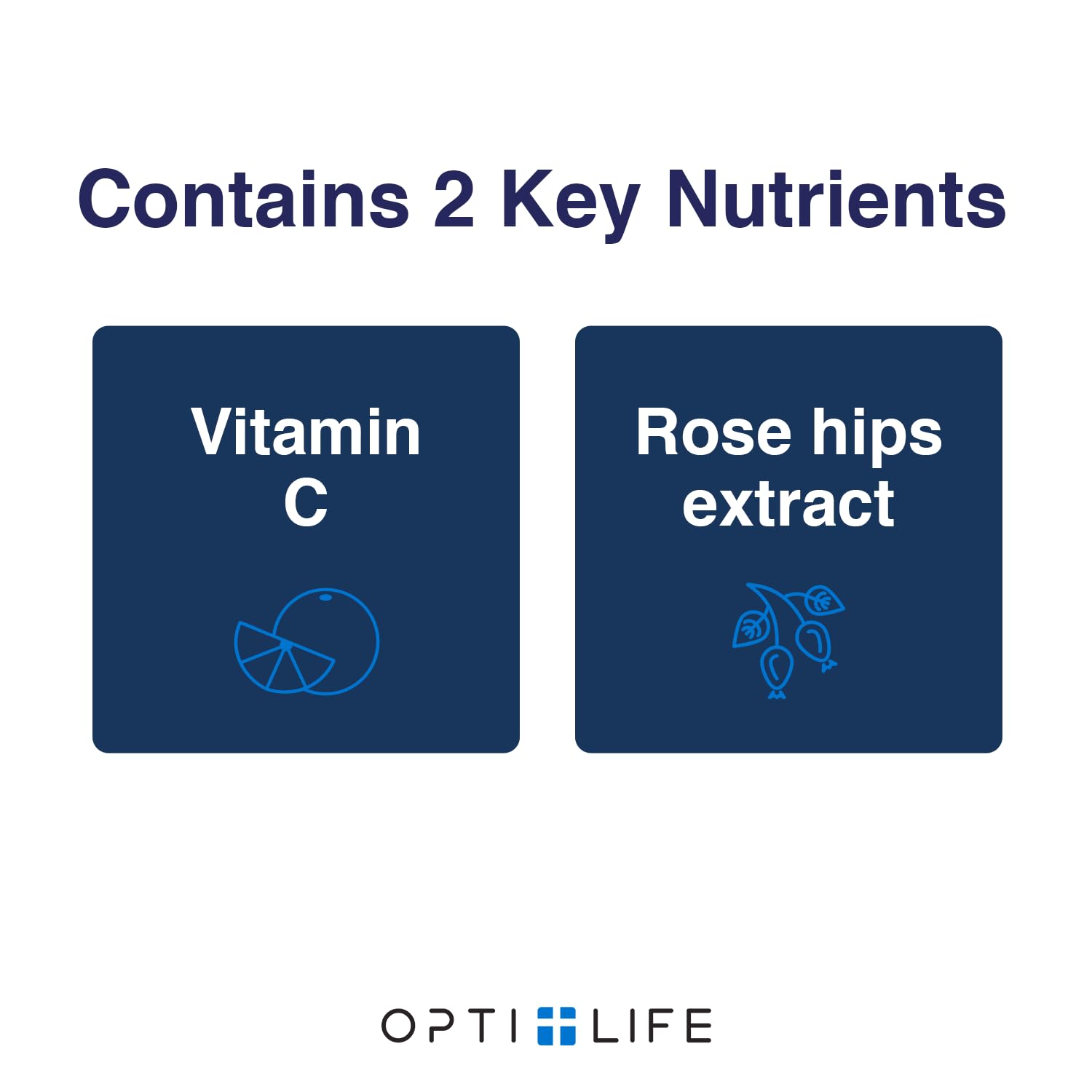 Contains 2 Key Nutrients

Vitamin C

Rose hips extract

OPTI LIFE